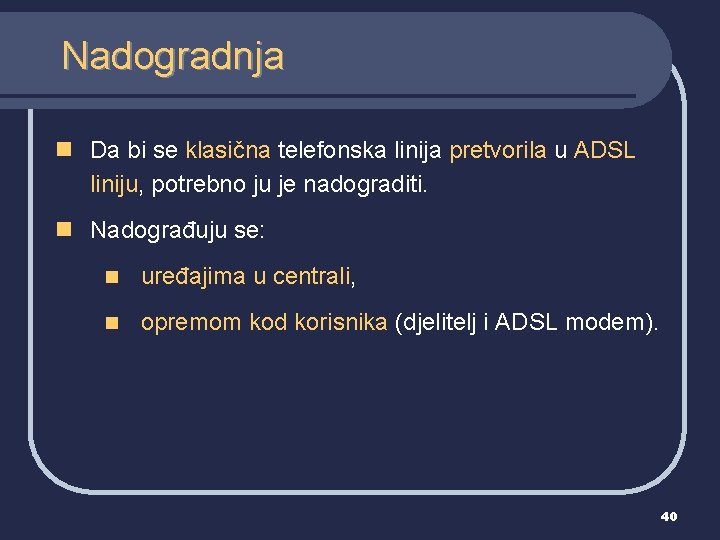 Nadogradnja

Da bi se klasična telefonska linija pretvorila u ADSL liniju, potrebno ju je nadograditi.

Nadograđuju se:

uređajima u centrali,

opremom kod korisnika (djelitelj i ADSL modem).

40